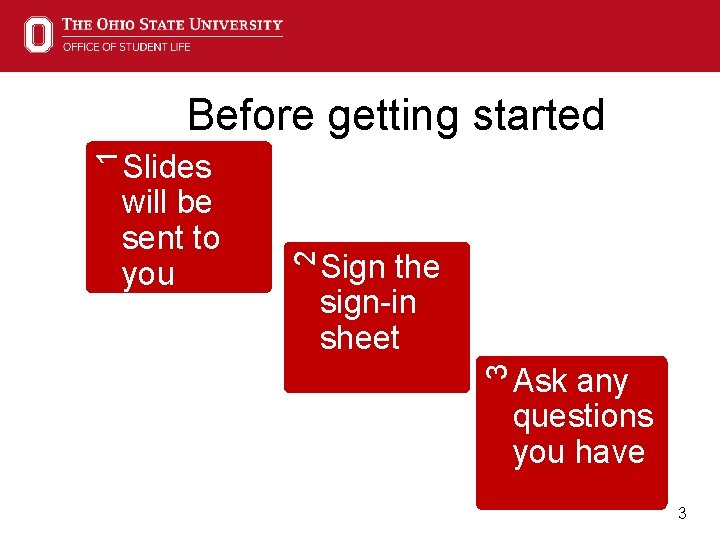 THE OHIO STATE UNIVERSITY
OFFICE OF STUDENT LIFE

Before getting started

1 Slides will be sent to you

2 Sign the sign-in sheet

3 Ask any questions you have

3